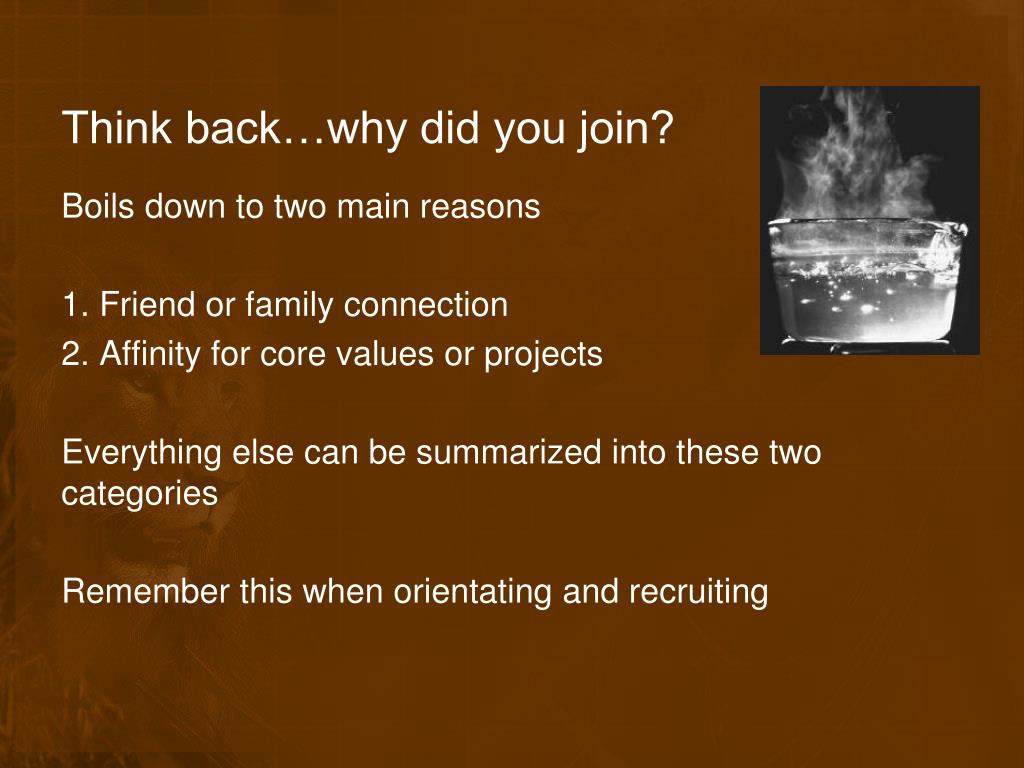 Think back…why did you join?

Boils down to two main reasons

1. Friend or family connection
2. Affinity for core values or projects

Everything else can be summarized into these two categories

Remember this when orientating and recruiting